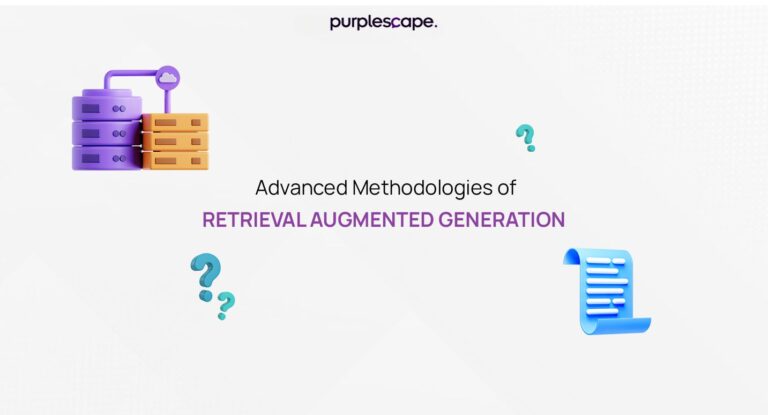 purplescape.

Advanced Methodologies of
RETRIEVAL AUGMENTED GENERATION